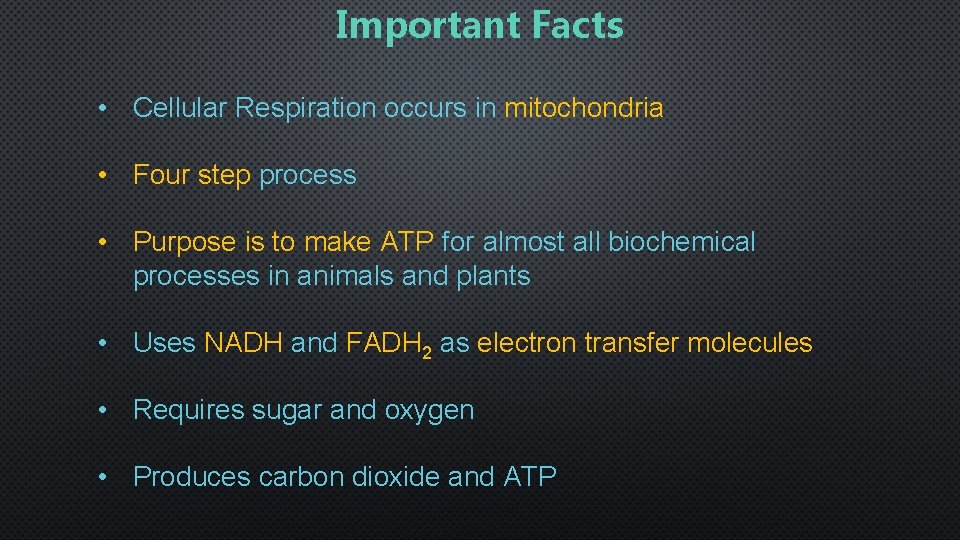 Important Facts

• Cellular Respiration occurs in mitochondria

• Four step process

• Purpose is to make ATP for almost all biochemical processes in animals and plants

• Uses NADH and $FADH_2$ as electron transfer molecules

• Requires sugar and oxygen

• Produces carbon dioxide and ATP